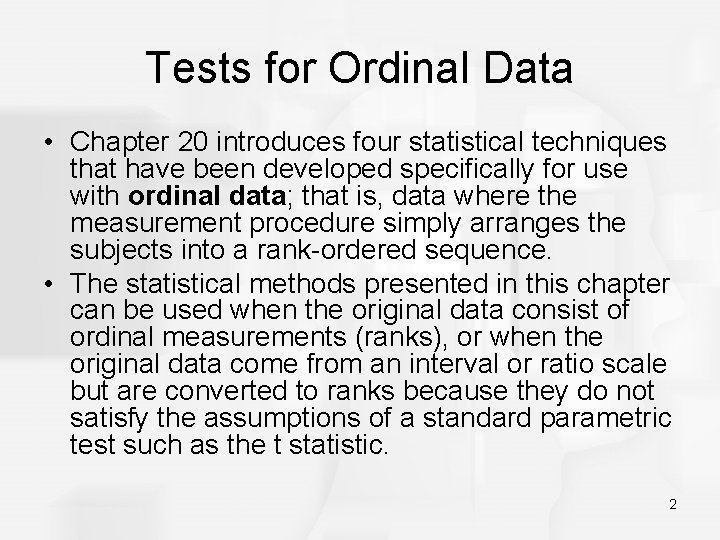 Tests for Ordinal Data

• Chapter 20 introduces four statistical techniques that have been developed specifically for use with ordinal data; that is, data where the measurement procedure simply arranges the subjects into a rank-ordered sequence.

• The statistical methods presented in this chapter can be used when the original data consist of ordinal measurements (ranks), or when the original data come from an interval or ratio scale but are converted to ranks because they do not satisfy the assumptions of a standard parametric test such as the t statistic.

2